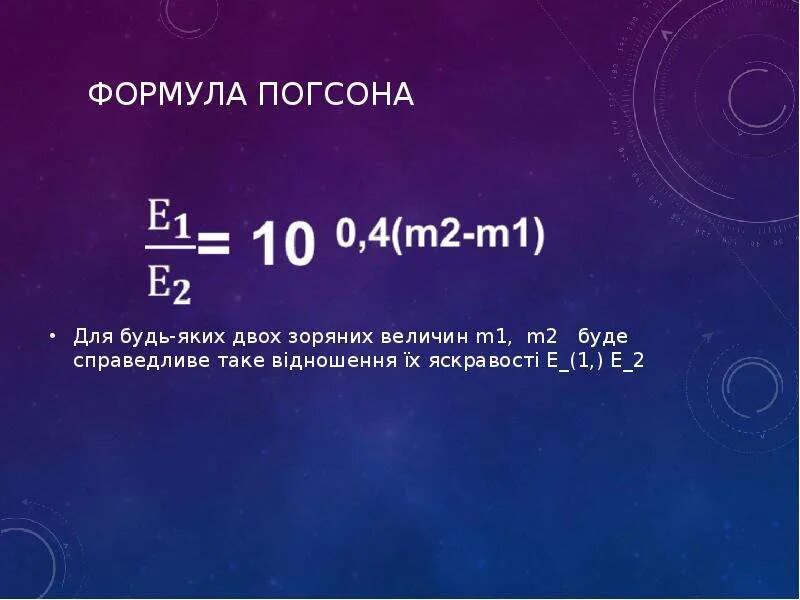 ФОРМУЛА ПОГСОНА

$\frac{E_1}{E_2} = 10^{0,4(m2-m1)}$

• Для будь-яких двох зоряних величин m1, m2 буде справедливе таке відношення їх яскравості E_(1,) E_2